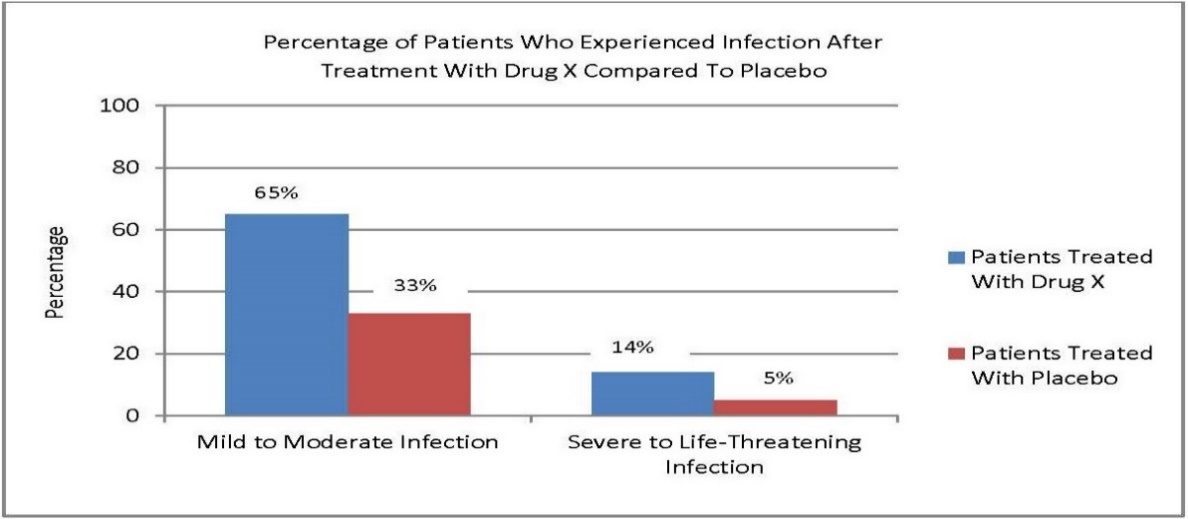 Percentage of Patients Who Experienced Infection After Treatment With Drug X Compared To Placebo

Percentage

100
80
60
40
20
0

65%
33%
14%
5%

Mild to Moderate Infection
Severe to Life-Threatening Infection

Patients Treated With Drug X
Patients Treated With Placebo